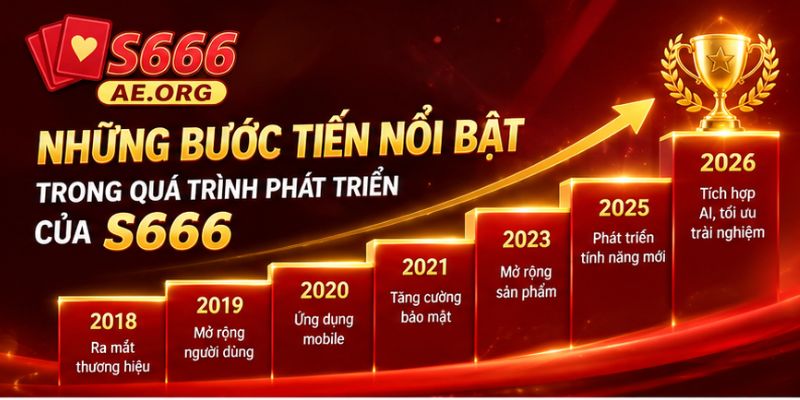 S666
AE.ORG

NHỮNG BƯỚC TIẾN NỔI BẬT
TRONG QUÁ TRÌNH PHÁT TRIỂN
CỦA S666

2018
Ra mắt thương hiệu

2019
Mở rộng người dùng

2020
Ứng dụng mobile

2021
Tăng cường bảo mật

2023
Mở rộng sản phẩm

2025
Phát triển tính năng mới

2026
Tích hợp AI, tối ưu trải nghiệm